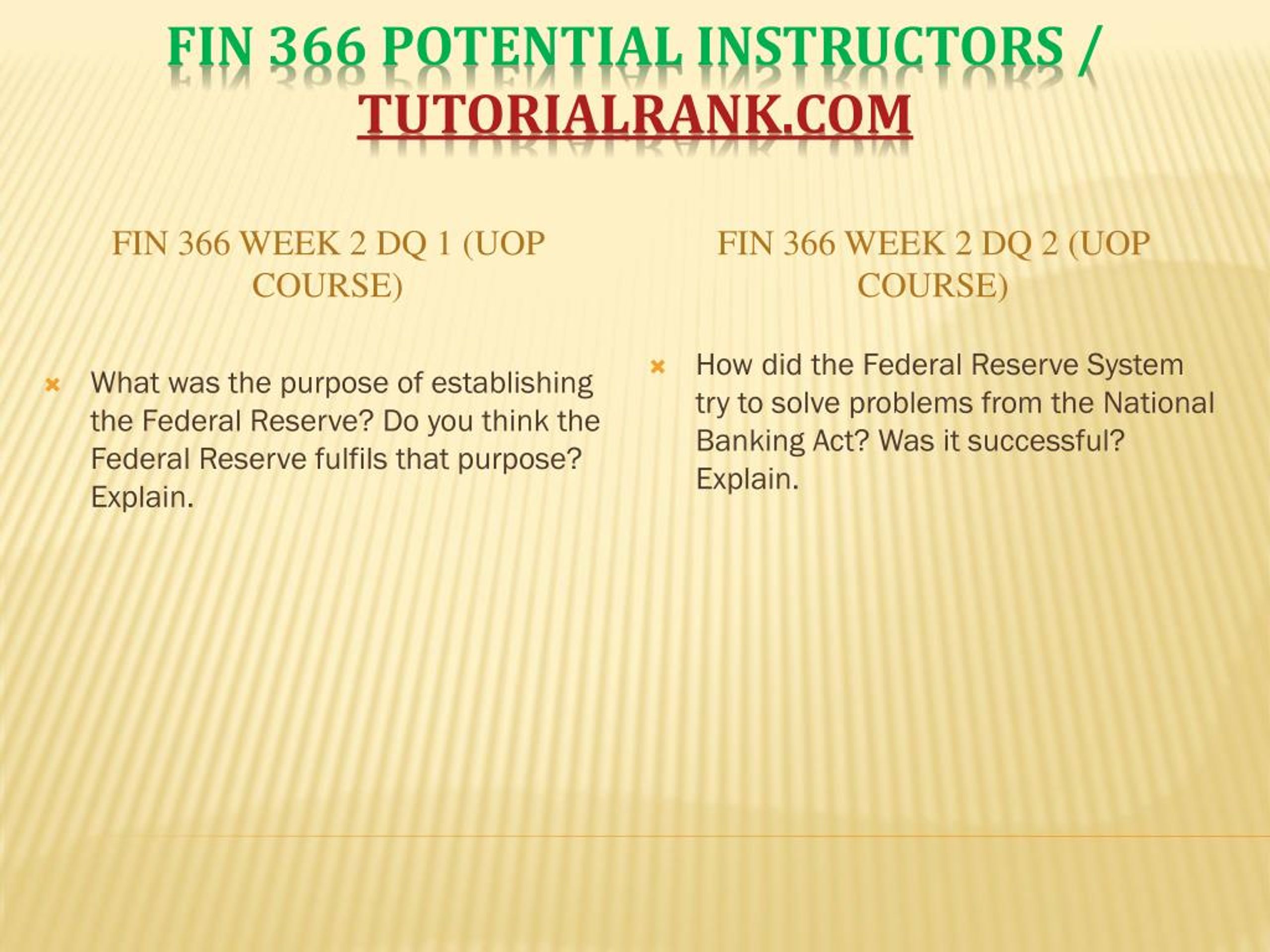 FIN 366 POTENTIAL INSTRUCTORS / TUTORIALRANK.COM

FIN 366 WEEK 2 DQ 1 (UOP COURSE)

What was the purpose of establishing the Federal Reserve? Do you think the Federal Reserve fulfils that purpose? Explain.

FIN 366 WEEK 2 DQ 2 (UOP COURSE)

How did the Federal Reserve System try to solve problems from the National Banking Act? Was it successful? Explain.